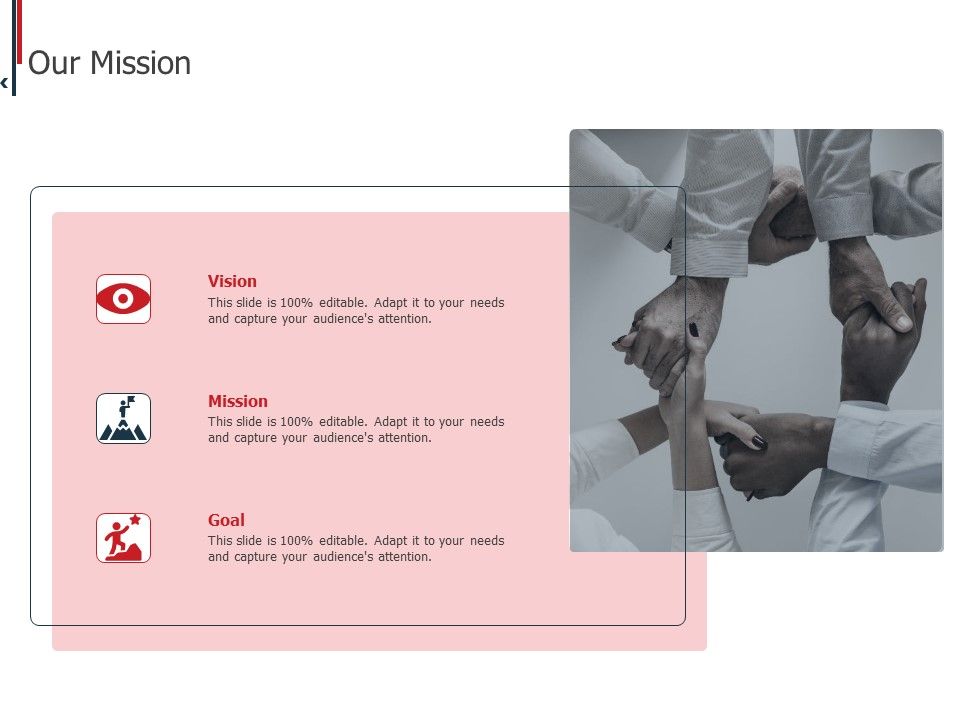 Our Mission

Vision
This slide is 100% editable. Adapt it to your needs and capture your audience's attention.

Mission
This slide is 100% editable. Adapt it to your needs and capture your audience's attention.

Goal
This slide is 100% editable. Adapt it to your needs and capture your audience's attention.